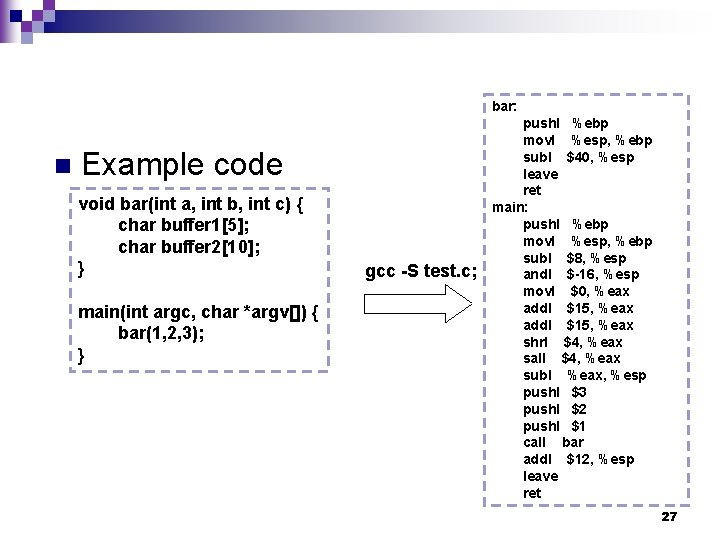 Example code

void bar(int a, int b, int c) {
char buffer1[5];
char buffer2[10];
}

main(int argc, char *argv[]) {
bar(1,2,3);
}

gcc -S test.c;

bar:
pushl %ebp
movl %esp, %ebp
subl $40, %esp
leave
ret
main:
pushl %ebp
movl %esp, %ebp
subl $8, %esp
andl $-16, %esp
movl $0, %eax
addl $15, %eax
addl $15, %eax
shrl $4, %eax
sall $4, %eax
subl %eax, %esp
pushl $3
pushl $2
pushl $1
call bar
addl $12, %esp
leave
ret

27